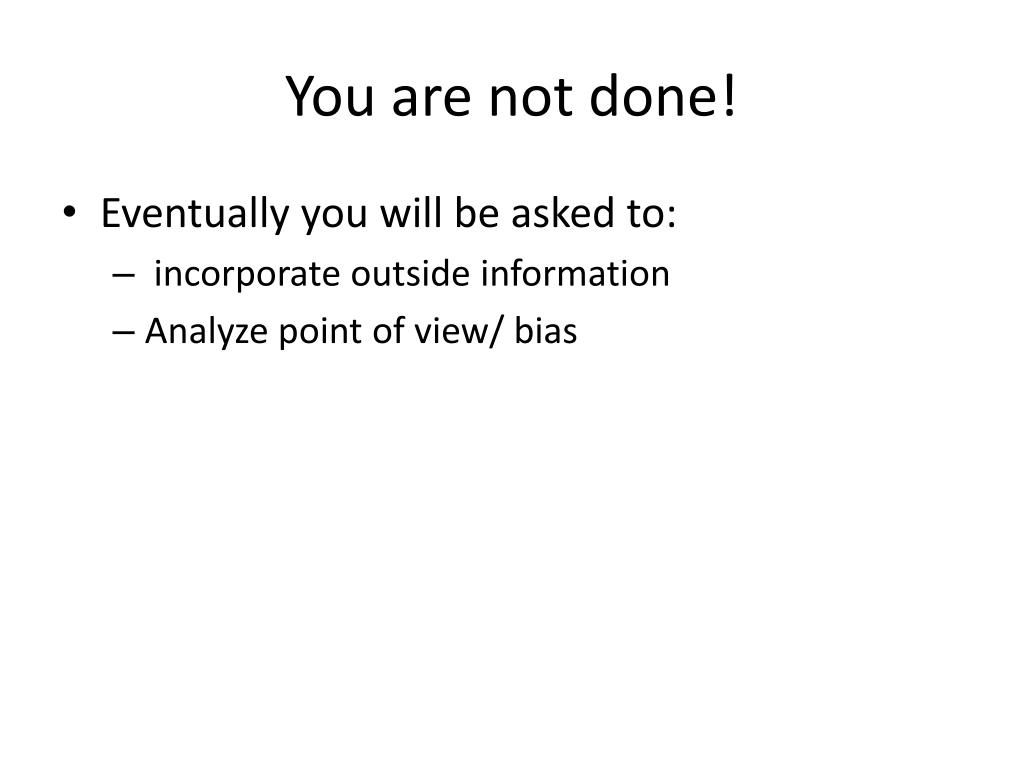 You are not done!

• Eventually you will be asked to:
– incorporate outside information
– Analyze point of view/ bias